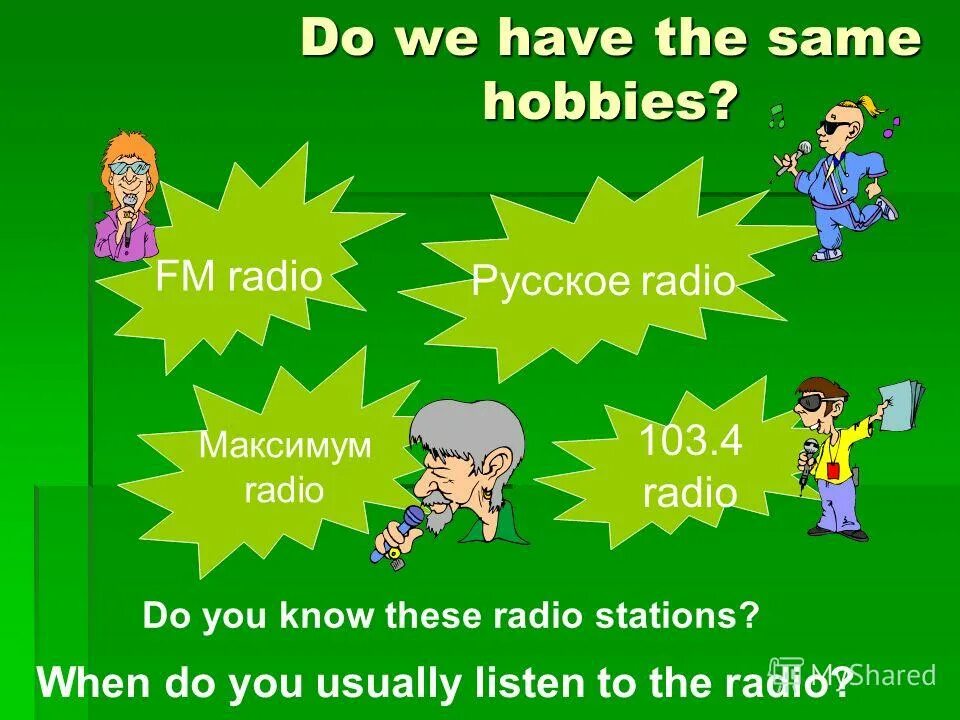 Do we have the same hobbies?

FM radio

Русское radio

Максимум radio

103.4 radio

Do you know these radio stations?

When do you usually listen to the radio?

MyShared